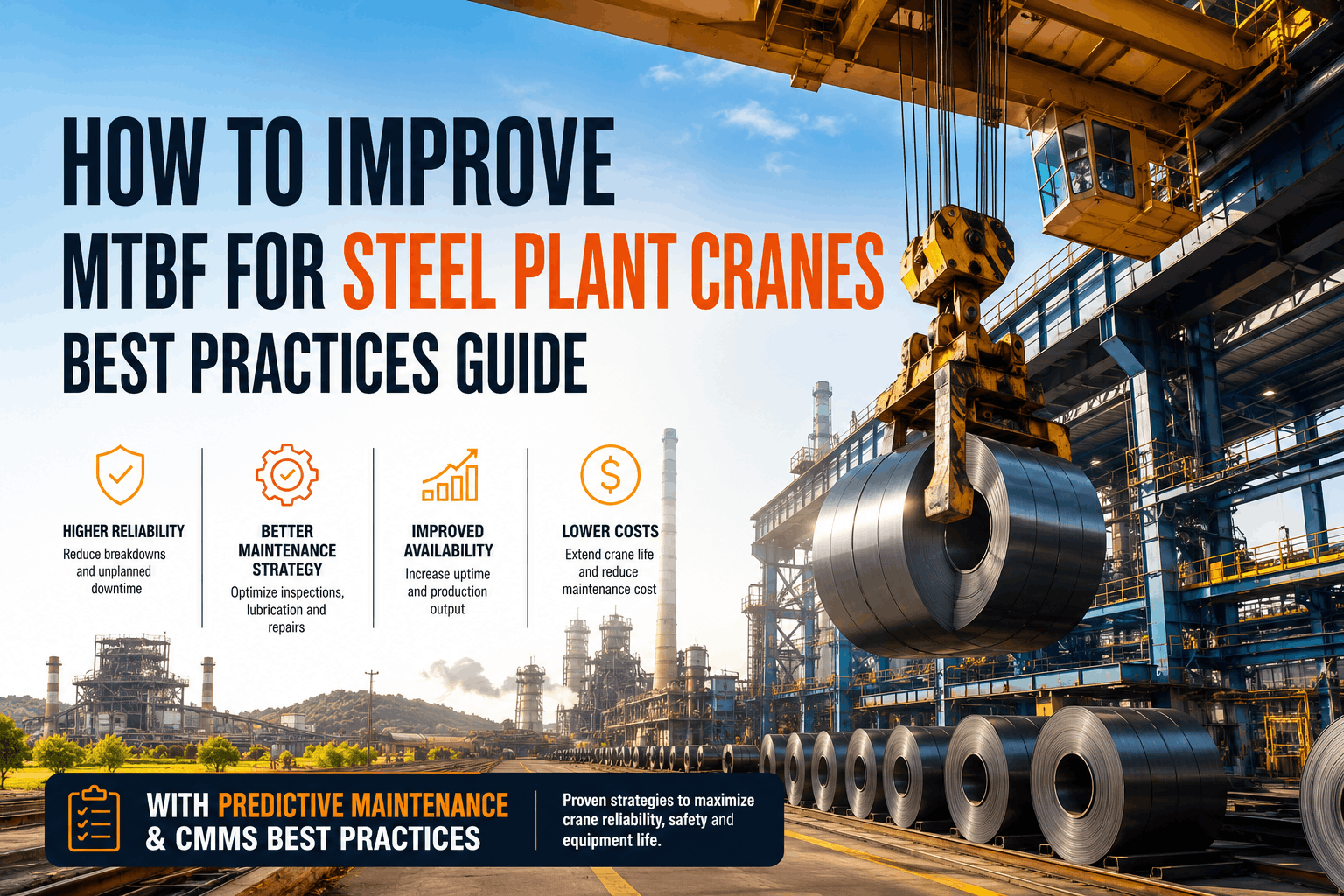 HOW TO IMPROVE
MTBF FOR STEEL PLANT CRANES
BEST PRACTICES GUIDE

HIGHER RELIABILITY
Reduce breakdowns and unplanned downtime

BETTER MAINTENANCE STRATEGY
Optimize inspections, lubrication and repairs

IMPROVED AVAILABILITY
Increase uptime and production output

LOWER COSTS
Extend crane life and reduce maintenance cost

WITH PREDICTIVE MAINTENANCE & CMMS BEST PRACTICES

Proven strategies to maximize crane reliability, safety and equipment life.